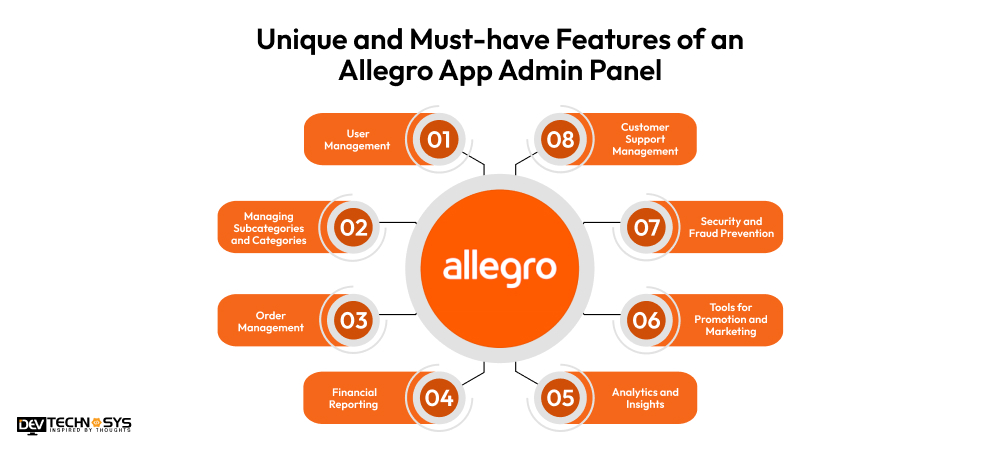 Unique and Must-have Features of an Allegro App Admin Panel

User Management 01

Managing Subcategories and Categories 02

Order Management 03

Financial Reporting 04

allegro

08 Customer Support Management

07 Security and Fraud Prevention

06 Tools for Promotion and Marketing

05 Analytics and Insights

DEV TECHNOSYS
INSPIRED BY THOUGHTS